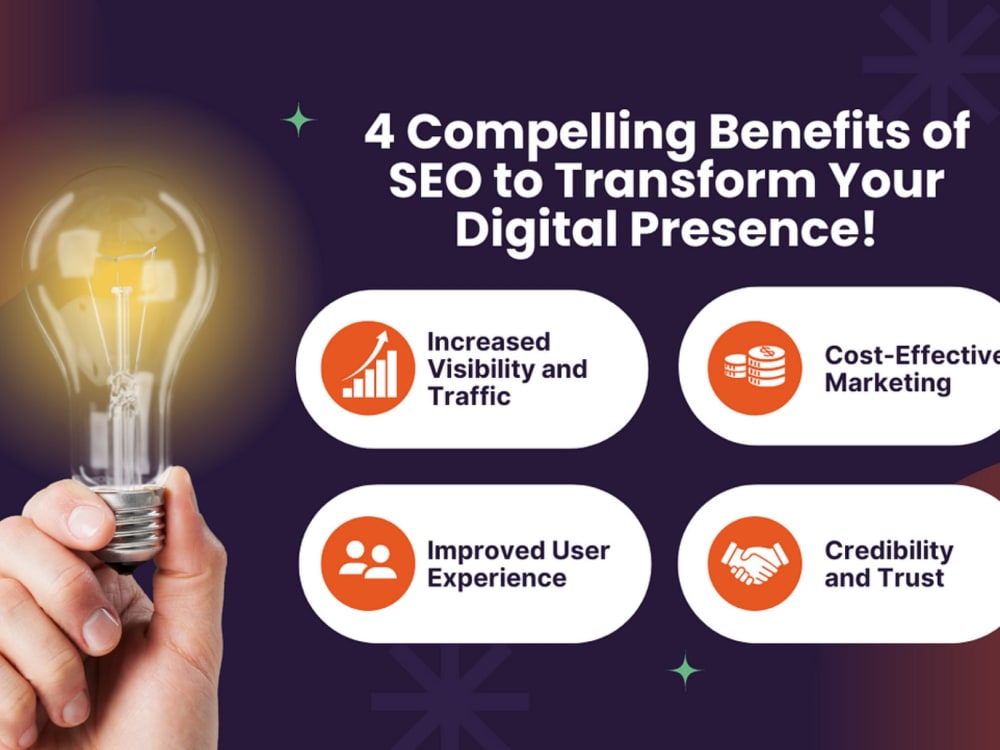 4 Compelling Benefits of SEO to Transform Your Digital Presence!

Increased Visibility and Traffic

Cost-Effective Marketing

Improved User Experience

Credibility and Trust